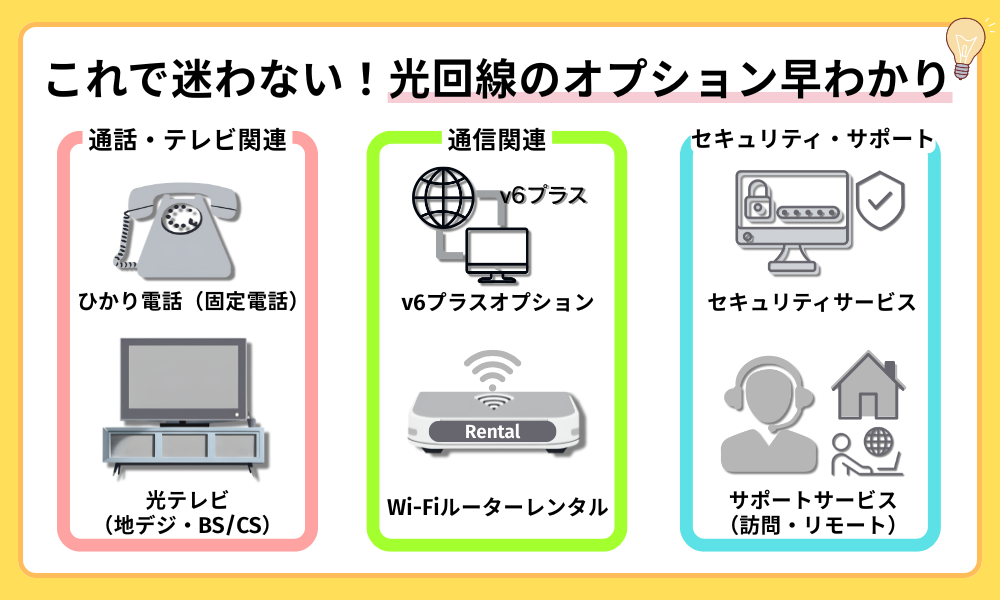 これで迷わない！光回線のオプション早わかり

通話・テレビ関連

ひかり電話（固定電話）

光テレビ
（地デジ・BS/CS）

通信関連

v6プラス

v6プラスオプション

Rental

Wi-Fiルーターレンタル

セキュリティ・サポート

セキュリティサービス

サポートサービス
（訪問・リモート）